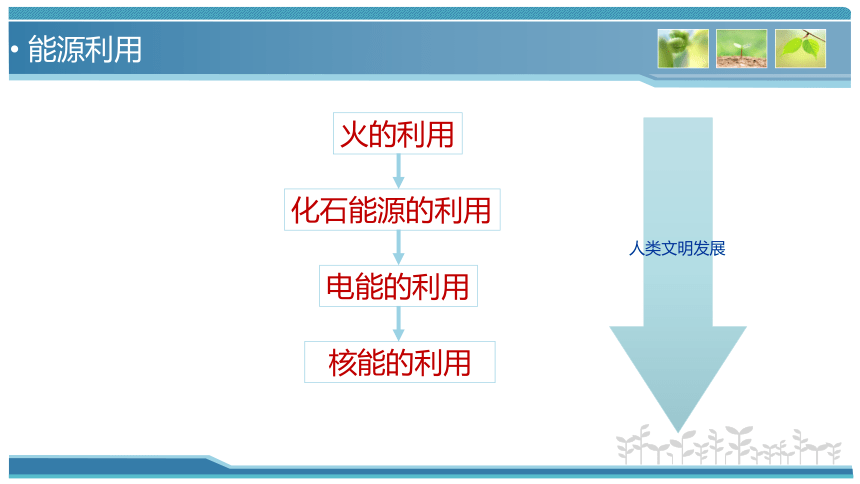 • 能源利用

火的利用

化石能源的利用

电能的利用

核能的利用

人类文明发展